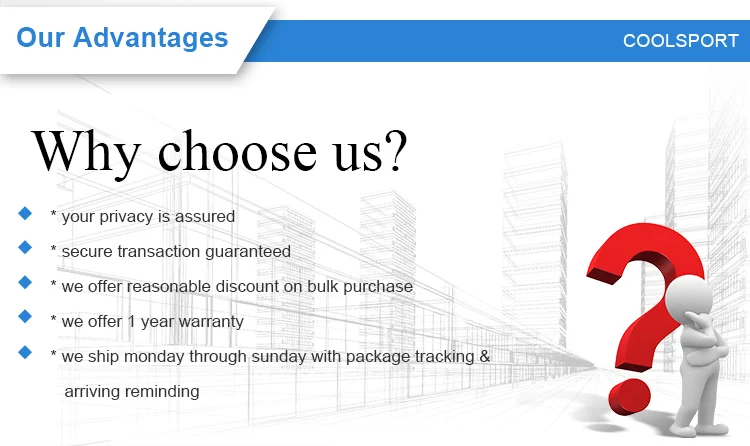 Our Advantages

COOLSPORT

Why choose us?

* your privacy is assured

* secure transaction guaranteed

* we offer reasonable discount on bulk purchase

* we offer 1 year warranty

* we ship monday through sunday with package tracking & arriving reminding